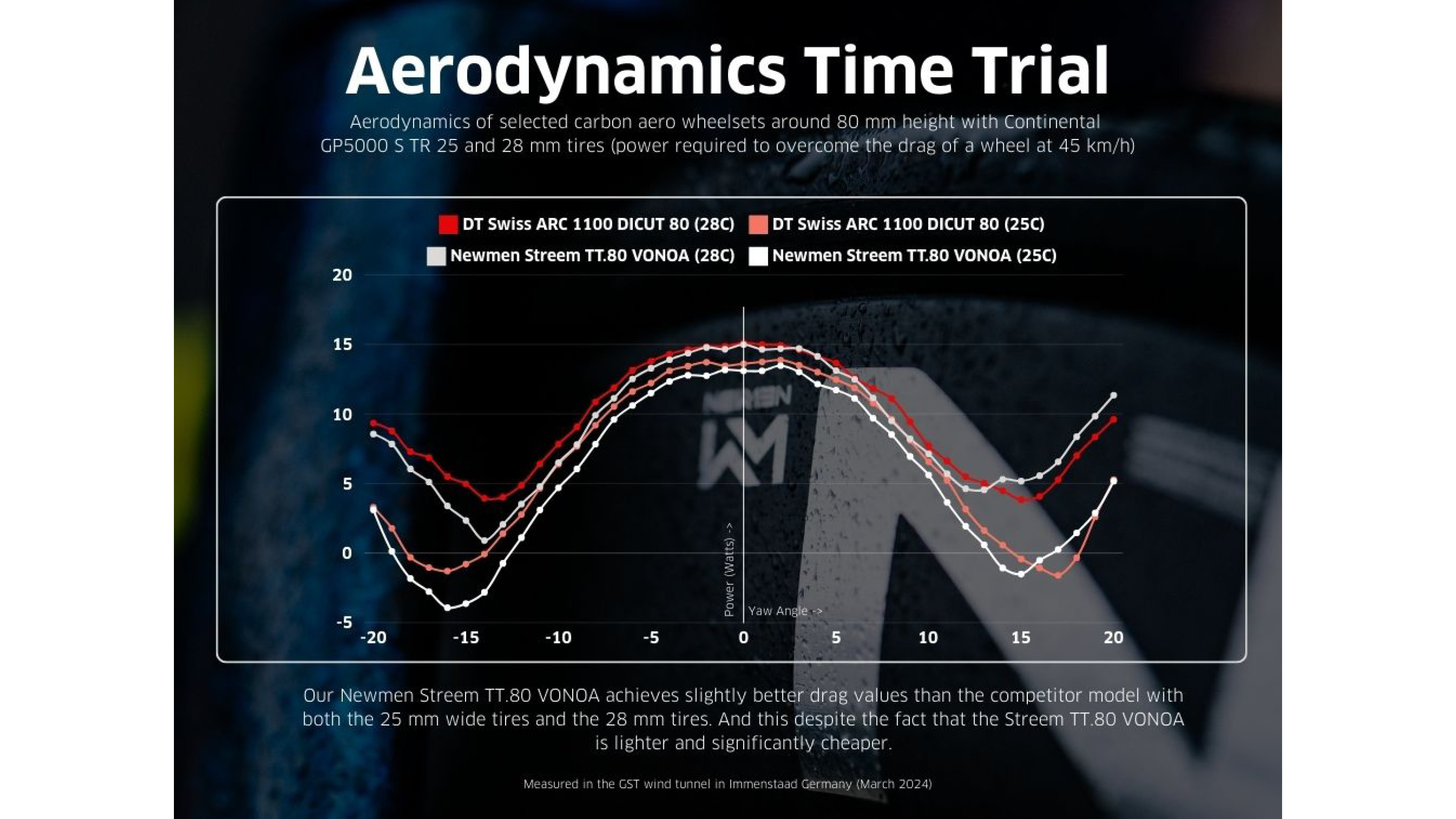 Aerodynamics Time Trial

Aerodynamics of selected carbon aero wheelsets around 80 mm height with Continental GP5000 S TR 25 and 28 mm tires (power required to overcome the drag of a wheel at 45 km/h)

DT Swiss ARC 1100 DICUT 80 (28C)
DT Swiss ARC 1100 DICUT 80 (25C)
Newmen Streem TT.80 VONOA (28C)
Newmen Streem TT.80 VONOA (25C)

20
15
10
5
0
-5

Power (Watts) ->
Yaw Angle ->

-20 -15 -10 -5 0 5 10 15 20

Our Newmen Streem TT.80 VONOA achieves slightly better drag values than the competitor model with both the 25 mm wide tires and the 28 mm tires. And this despite the fact that the Streem TT.80 VONOA is lighter and significantly cheaper.

Measured in the GST wind tunnel in Immenstaad Germany (March 2024)